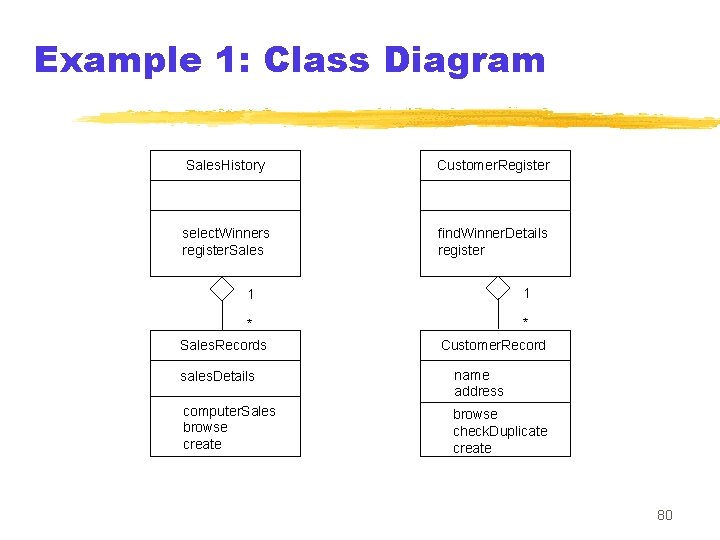 Example 1: Class Diagram

SalesHistory

selectWinners
registerSales

1

*

SalesRecords

salesDetails

computerSales
browse
create

CustomerRegister

findWinnerDetails
register

1

*

CustomerRecord

name
address

browse
checkDuplicate
create

80